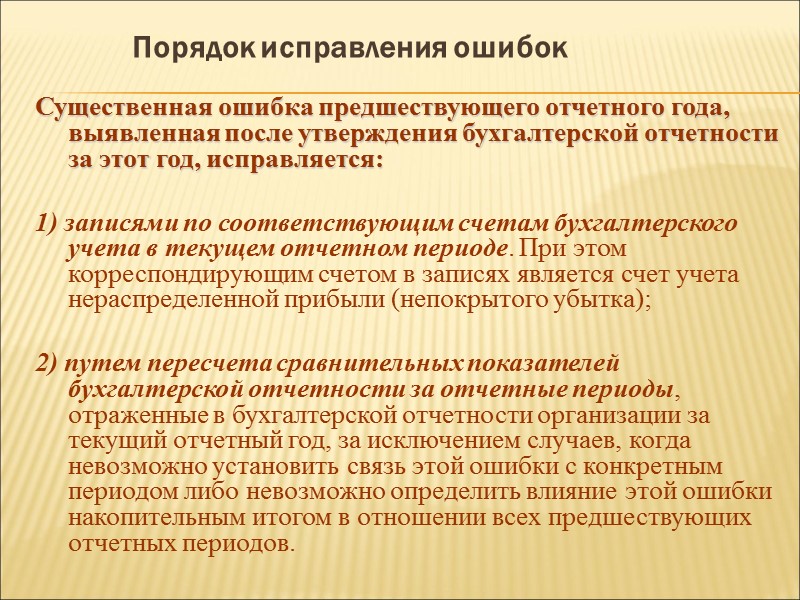 Порядок исправления ошибок

Существенная ошибка предшествующего отчетного года, выявленная после утверждения бухгалтерской отчетности за этот год, исправляется:

1) записями по соответствующим счетам бухгалтерского учета в текущем отчетном периоде. При этом корреспондирующим счетом в записях является счет учета нераспределенной прибыли (непокрытого убытка);

2) путем пересчета сравнительных показателей бухгалтерской отчетности за отчетные периоды, отраженные в бухгалтерской отчетности организации за текущий отчетный год, за исключением случаев, когда невозможно установить связь этой ошибки с конкретным периодом либо невозможно определить влияние этой ошибки накопительным итогом в отношении всех предшествующих отчетных периодов.